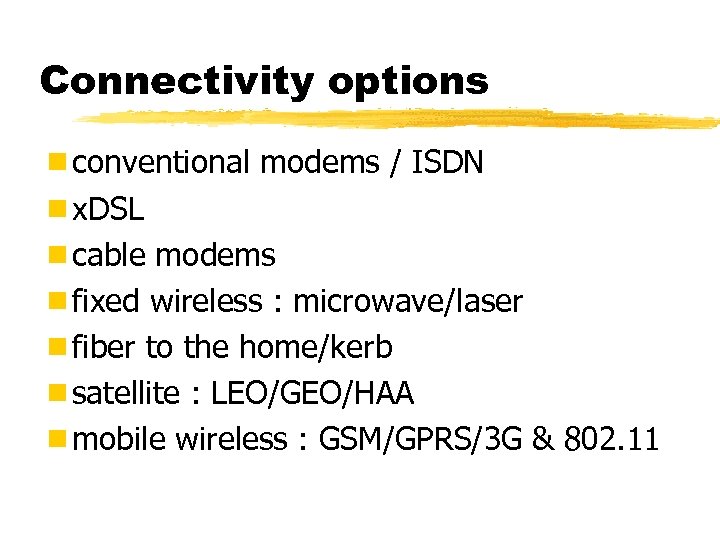 Connectivity options

conventional modems / ISDN
xDSL
cable modems
fixed wireless : microwave/laser
fiber to the home/kerb
satellite : LEO/GEO/HAA
mobile wireless : GSM/GPRS/3G & 802.11